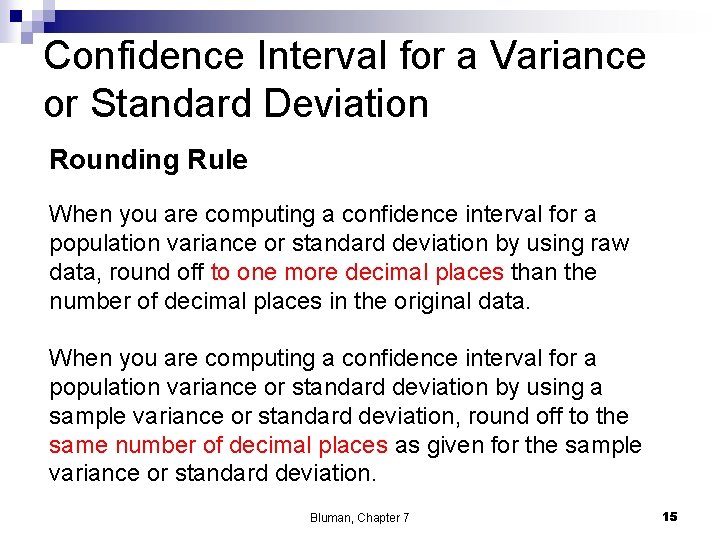 Confidence Interval for a Variance or Standard Deviation

Rounding Rule

When you are computing a confidence interval for a population variance or standard deviation by using raw data, round off to one more decimal places than the number of decimal places in the original data.

When you are computing a confidence interval for a population variance or standard deviation by using a sample variance or standard deviation, round off to the same number of decimal places as given for the sample variance or standard deviation.

Bluman, Chapter 7

15